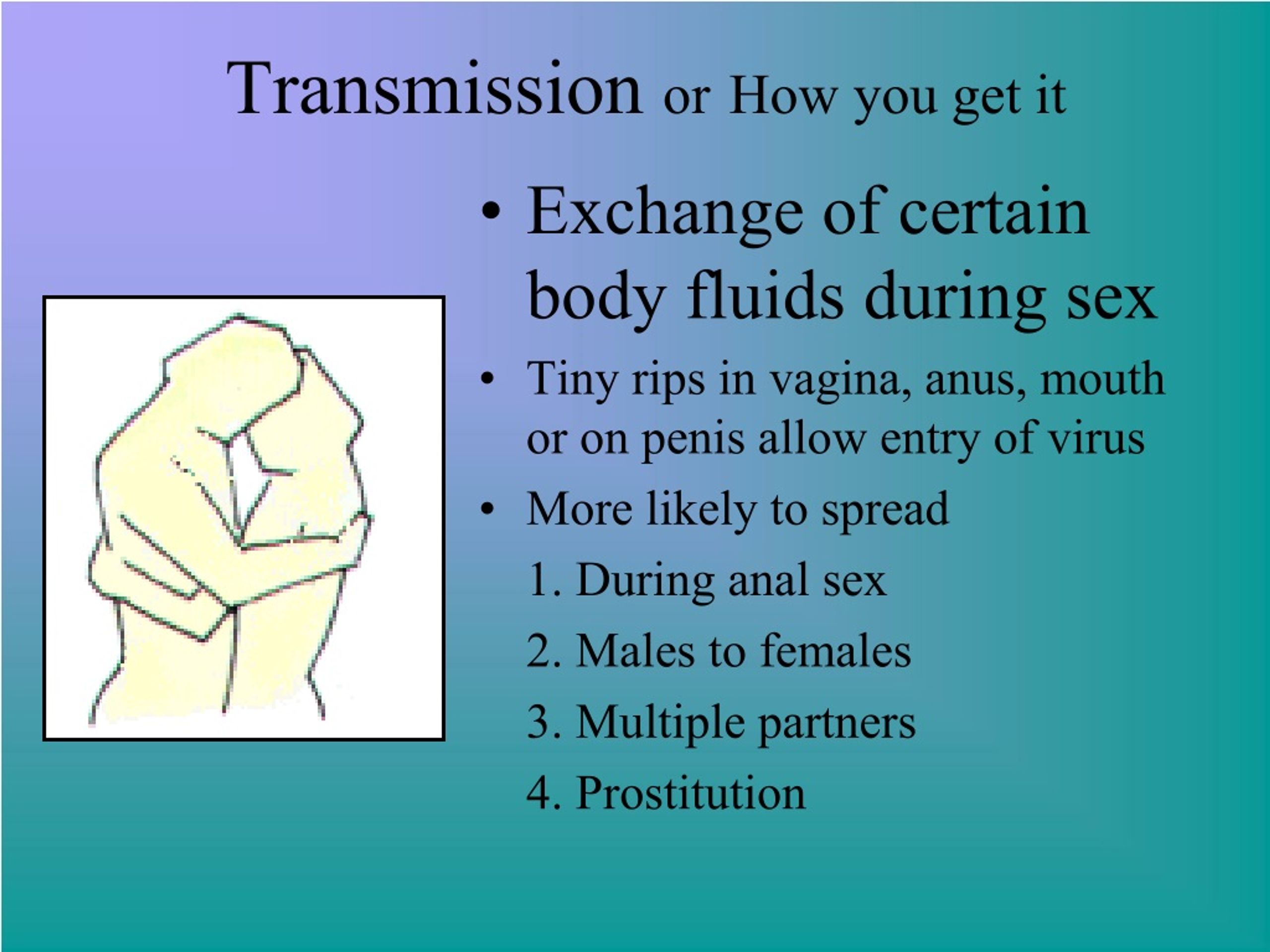 Transmission or How you get it

• Exchange of certain body fluids during sex

• Tiny rips in vagina, anus, mouth or on penis allow entry of virus

• More likely to spread

1. During anal sex

2. Males to females

3. Multiple partners

4. Prostitution